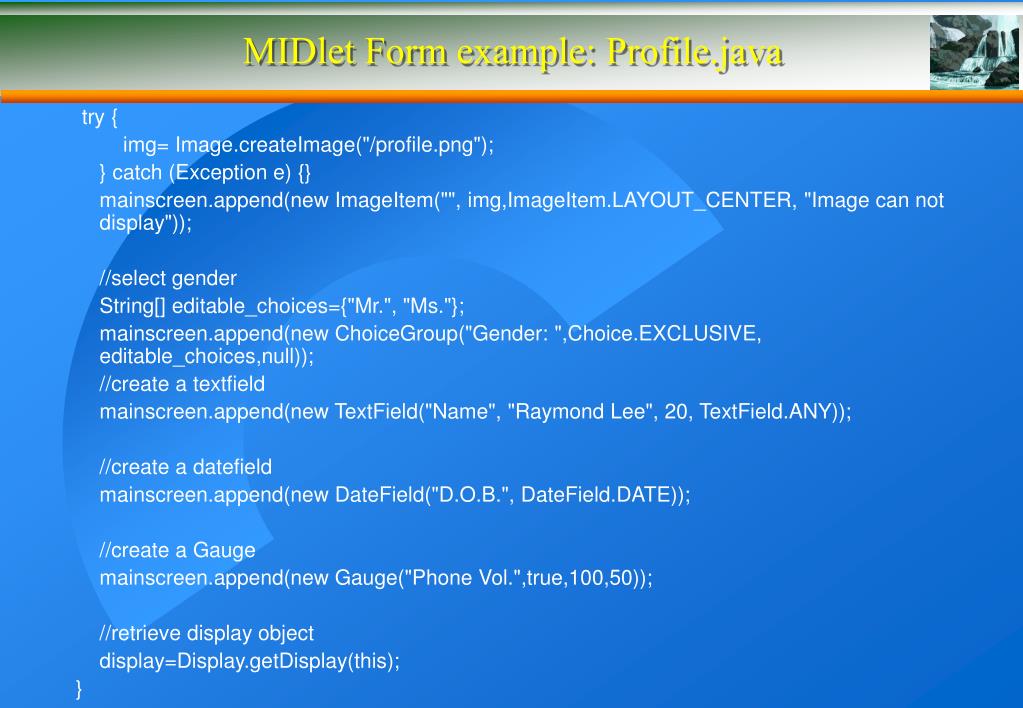 MIDlet Form example: Profile.java

try {
img= Image.createImage("/profile.png");
} catch (Exception e) {}
mainscreen.append(new ImageItem("", img,ImageItem.LAYOUT_CENTER, "Image can not display"));

//select gender
String[] editable_choices={"Mr.", "Ms."};
mainscreen.append(new ChoiceGroup("Gender: ",Choice.EXCLUSIVE, editable_choices,null));
//create a textfield
mainscreen.append(new TextField("Name", "Raymond Lee", 20, TextField.ANY));

//create a datefield
mainscreen.append(new DateField("D.O.B.", DateField.DATE));

//create a Gauge
mainscreen.append(new Gauge("Phone Vol.",true,100,50));

//retrieve display object
display=Display.getDisplay(this);
}